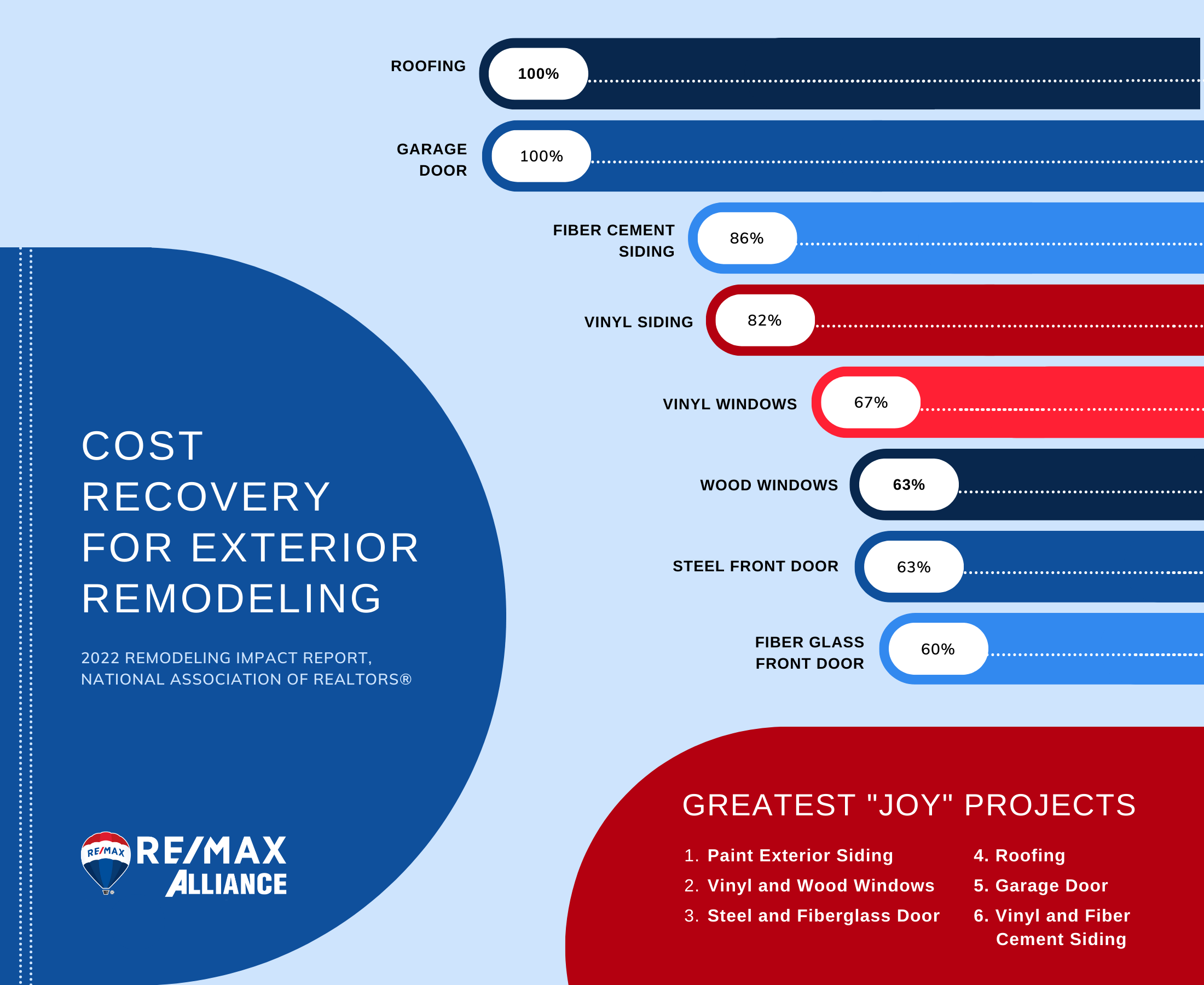 ROOFING 100%

GARAGE DOOR 100%

FIBER CEMENT SIDING 86%

VINYL SIDING 82%

VINYL WINDOWS 67%

WOOD WINDOWS 63%

STEEL FRONT DOOR 63%

FIBER GLASS FRONT DOOR 60%

COST RECOVERY FOR EXTERIOR REMODELING

2022 REMODELING IMPACT REPORT, NATIONAL ASSOCIATION OF REALTORS®

RE/MAX

RE/MAX ALLIANCE

GREATEST "JOY" PROJECTS

1. Paint Exterior Siding
2. Vinyl and Wood Windows
3. Steel and Fiberglass Door
4. Roofing
5. Garage Door
6. Vinyl and Fiber Cement Siding